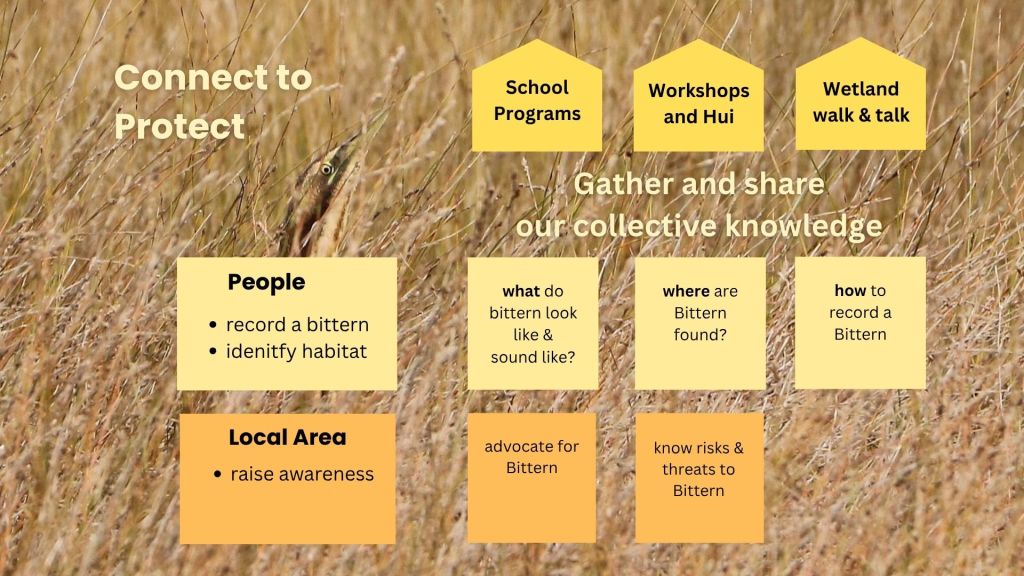 Connect to Protect

School Programs

Workshops and Hui

Wetland walk & talk

Gather and share our collective knowledge

People
• record a bittern
• idenitfy habitat

what do bittern look like & sound like?

where are Bittern found?

how to record a Bittern

Local Area
• raise awareness

advocate for Bittern

know risks & threats to Bittern